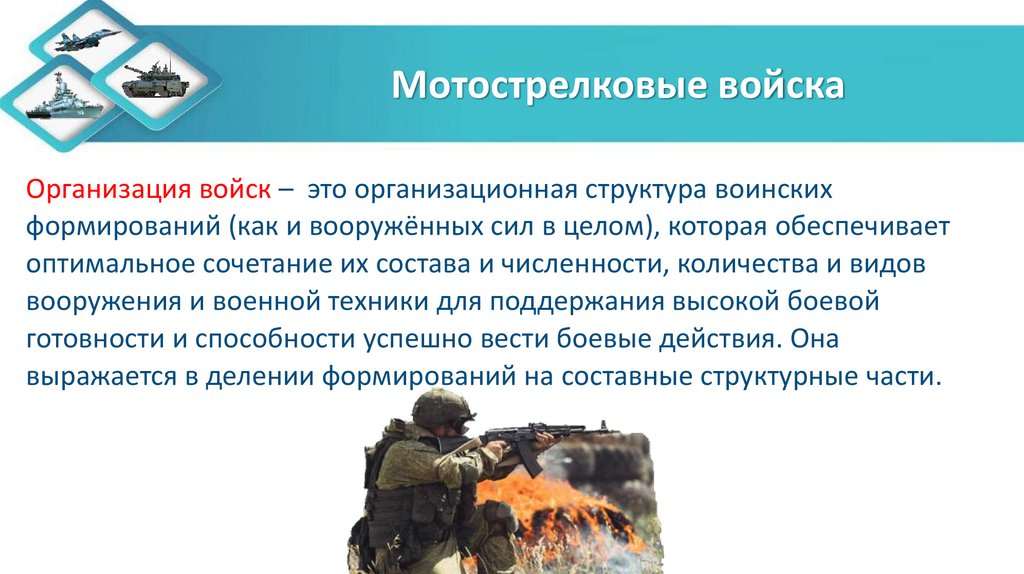 Мотострелковые войска

Организация войск – это организационная структура воинских формирований (как и вооружённых сил в целом), которая обеспечивает оптимальное сочетание их состава и численности, количества и видов вооружения и военной техники для поддержания высокой боевой готовности и способности успешно вести боевые действия. Она выражается в делении формирований на составные структурные части.